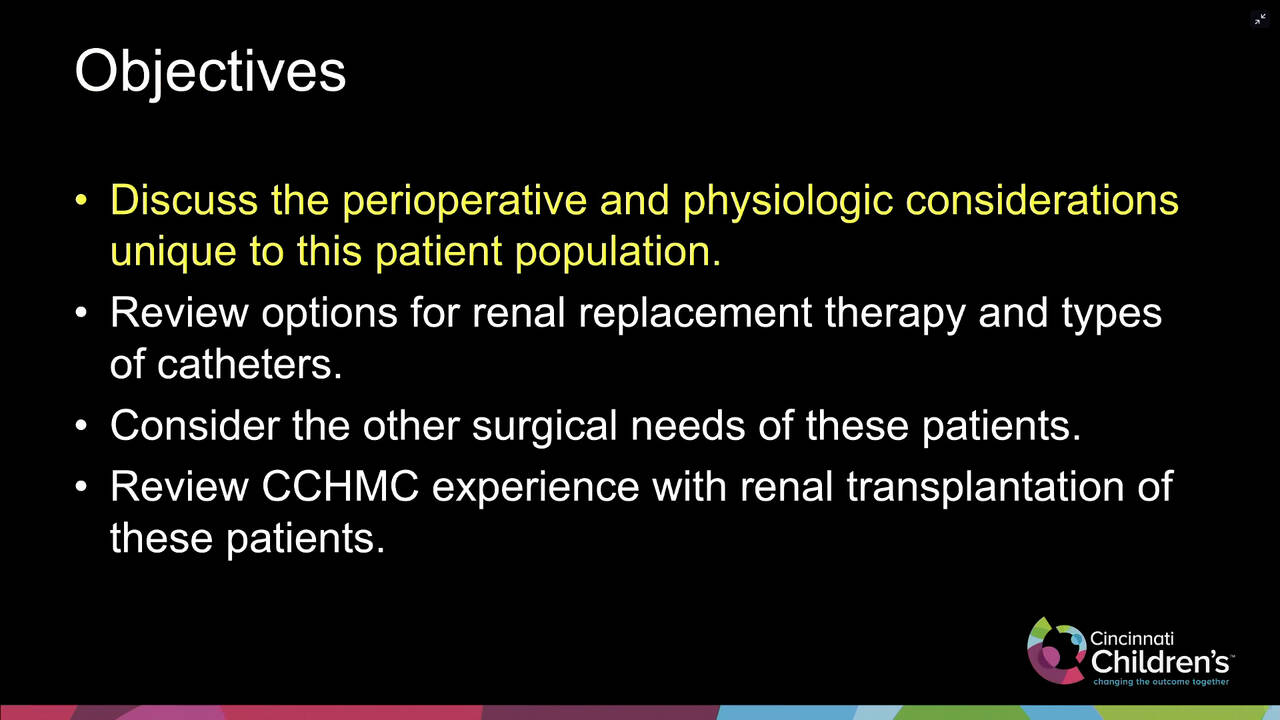 Objectives

• Discuss the perioperative and physiologic considerations unique to this patient population.
• Review options for renal replacement therapy and types of catheters.
• Consider the other surgical needs of these patients.
• Review CCHMC experience with renal transplantation of these patients.

Cincinnati Children's
changing the outcome together